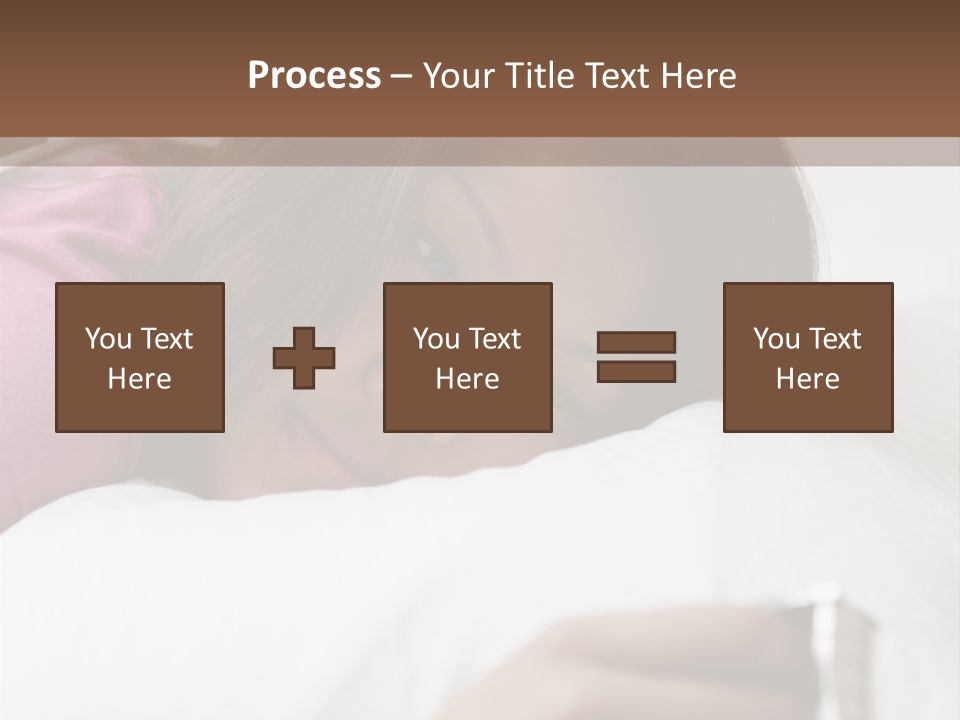 Process – Your Title Text Here

You Text Here

You Text Here

You Text Here